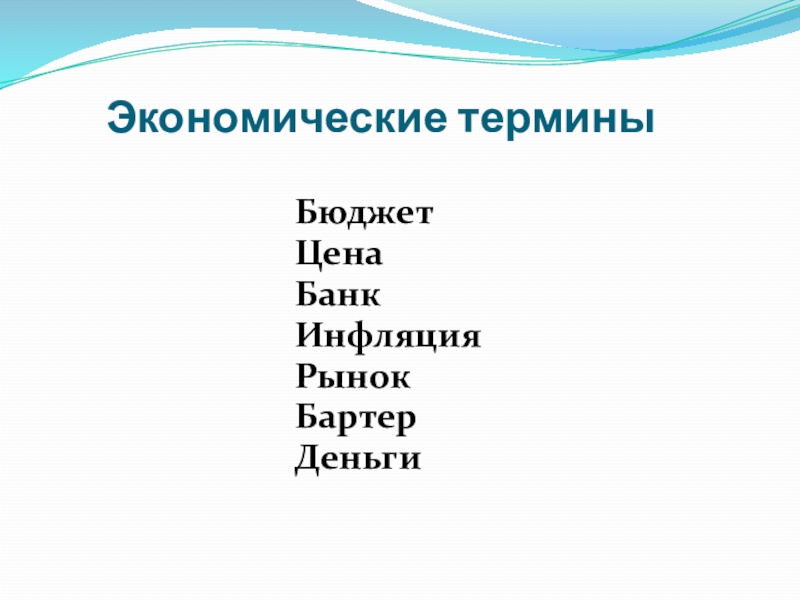 Экономические термины

Бюджет
Цена
Банк
Инфляция
Рынок
Бартер
Деньги